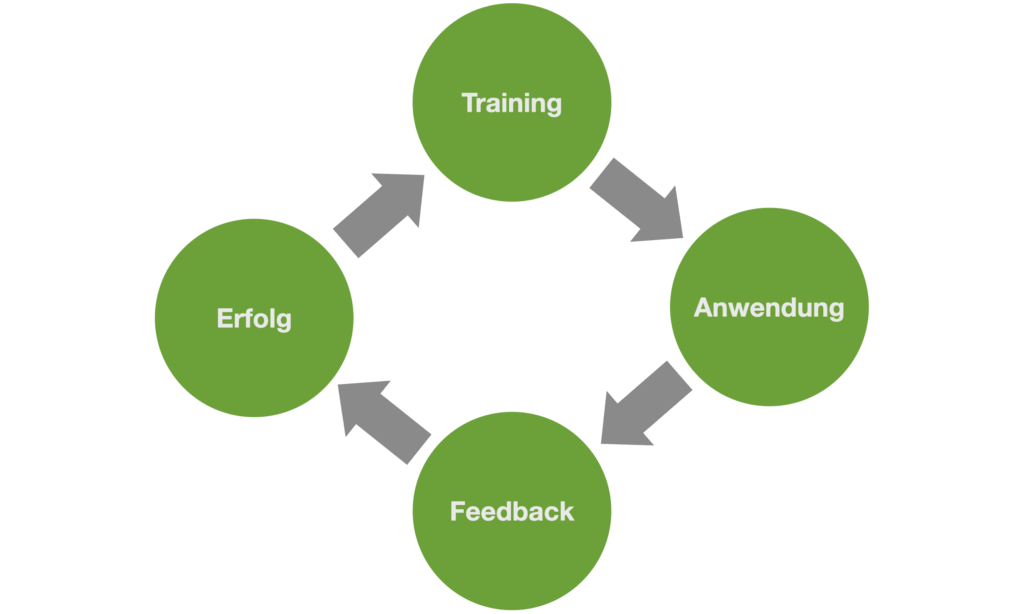 Training

Anwendung

Feedback

Erfolg